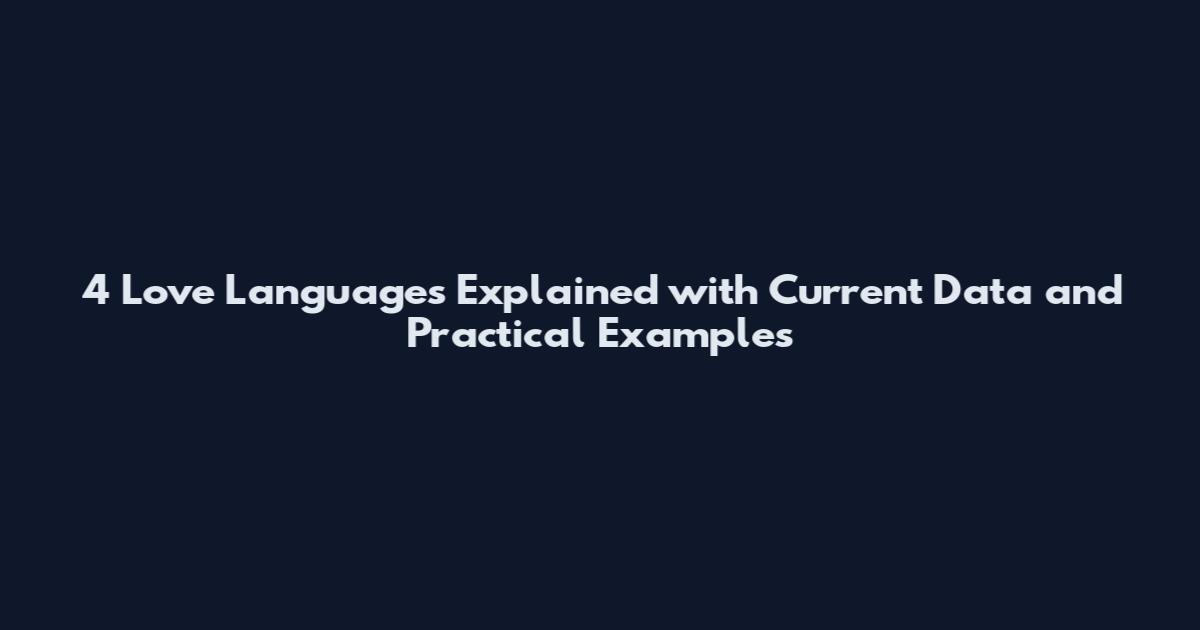 4 Love Languages Explained with Current Data and Practical Examples